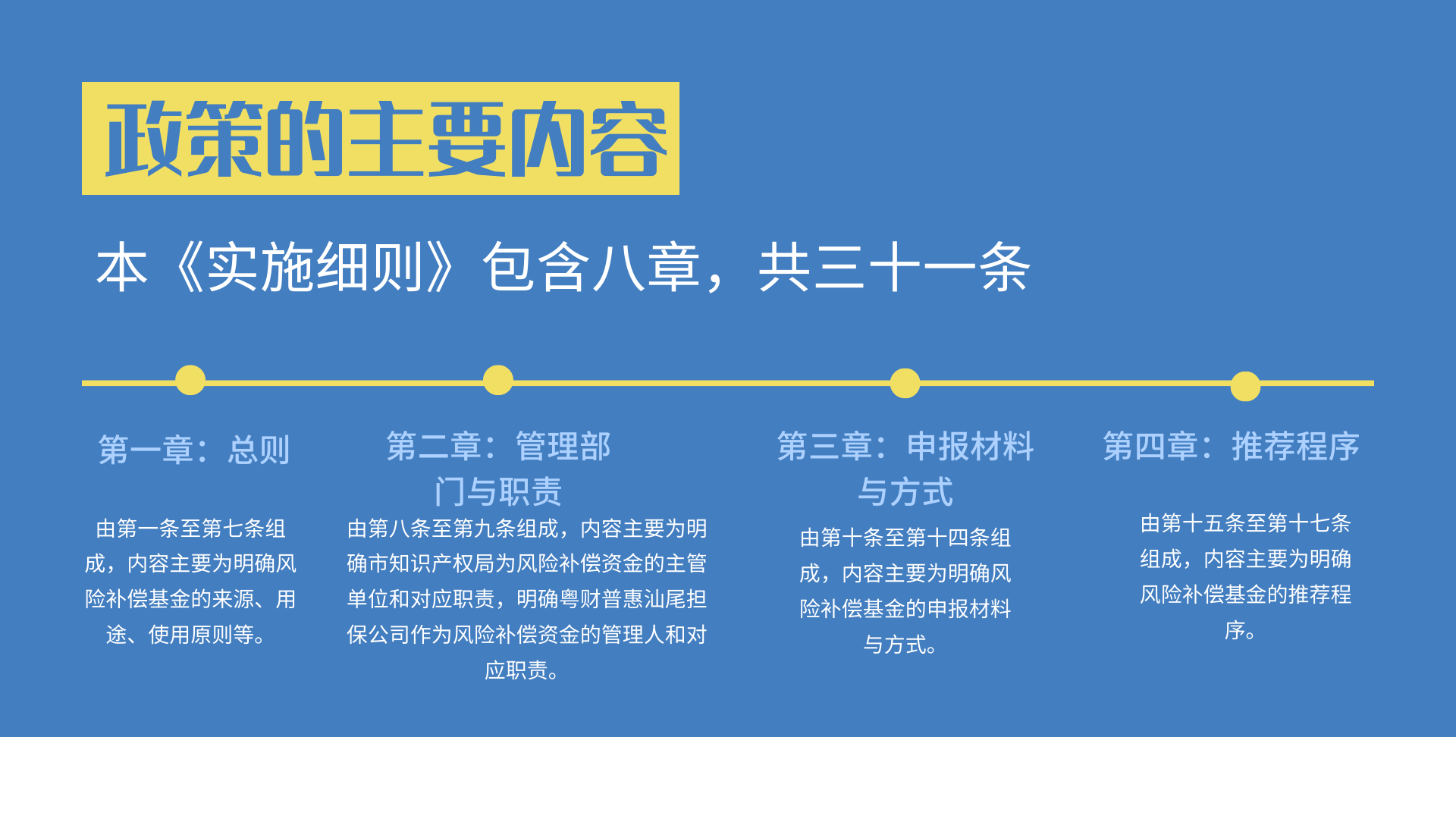 政策的主要内容

本《实施细则》包含八章，共三十一条

第一章：总则

由第一条至第七条组成，内容主要为明确风险补偿基金的来源、用途、使用原则等。

第二章：管理部门与职责

由第八条至第九条组成，内容主要为明确市知识产权局为风险补偿资金的主管单位和对应职责，明确粤财普惠汕尾担保公司作为风险补偿资金的管理人和对应职责。

第三章：申报材料与方式

由第十条至第十四条组成，内容主要为明确风险补偿基金的申报材料与方式。

第四章：推荐程序

由第十五条至第十七条组成，内容主要为明确风险补偿基金的推荐程序。